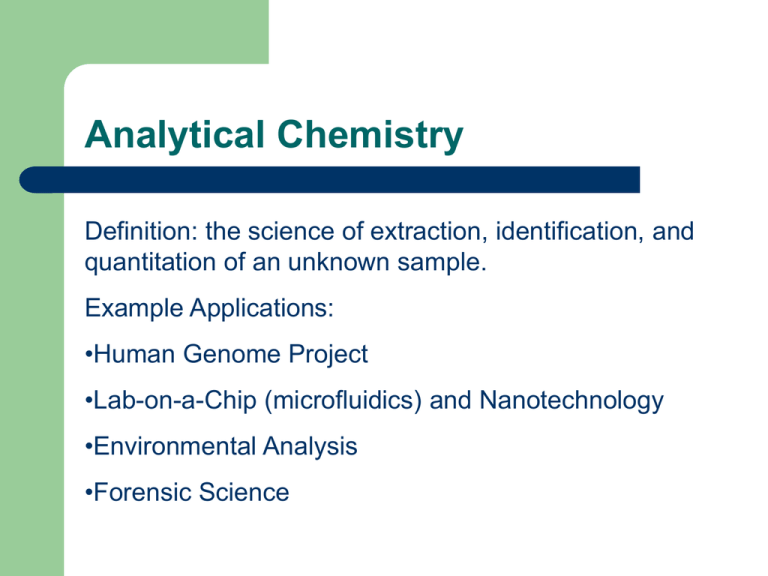 Analytical Chemistry

Definition: the science of extraction, identification, and quantitation of an unknown sample.

Example Applications:

•Human Genome Project

•Lab-on-a-Chip (microfluidics) and Nanotechnology

•Environmental Analysis

•Forensic Science